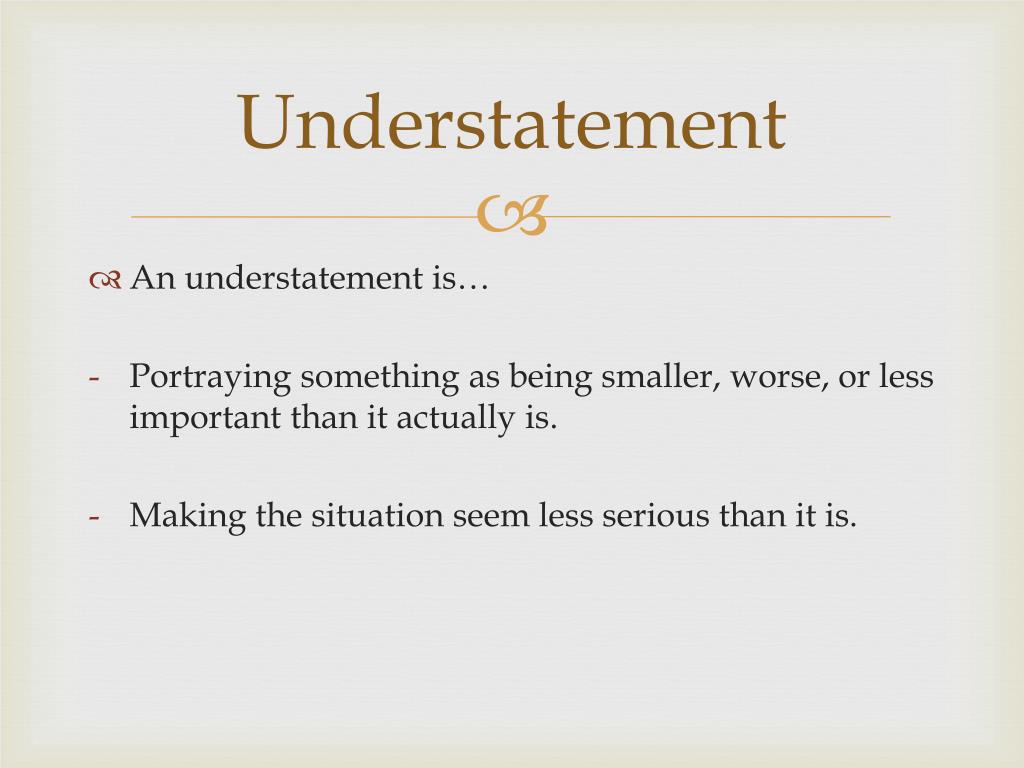 Understatement

An understatement is…

- Portraying something as being smaller, worse, or less important than it actually is.

- Making the situation seem less serious than it is.